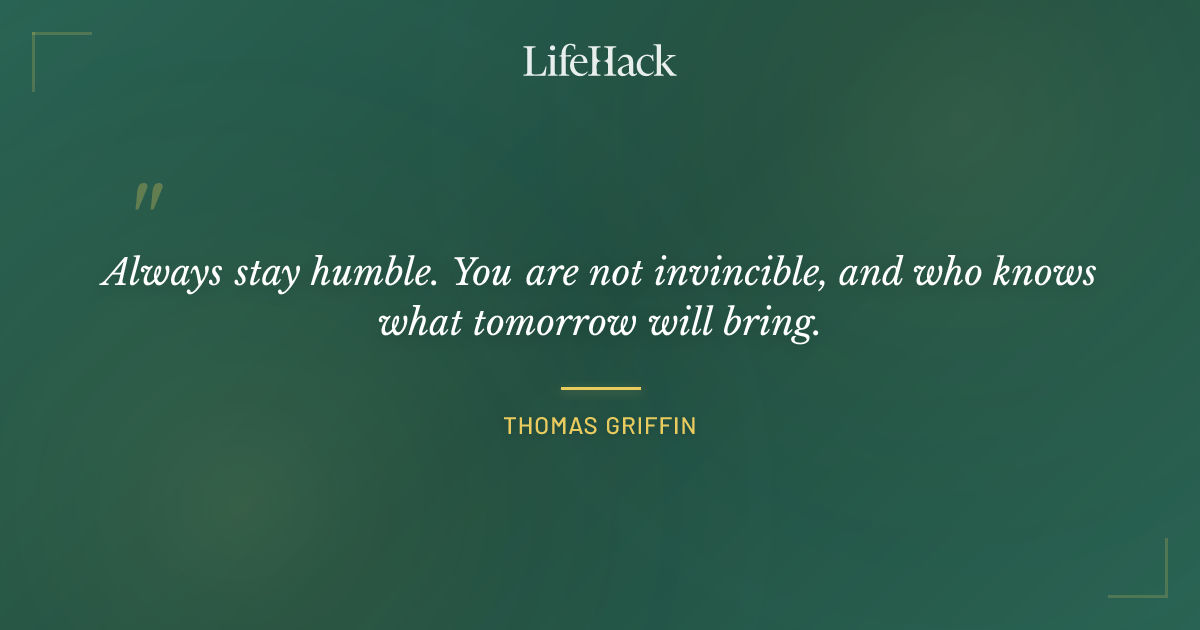 LifeHack

"

Always stay humble. You are not invincible, and who knows what tomorrow will bring.

THOMAS GRIFFIN